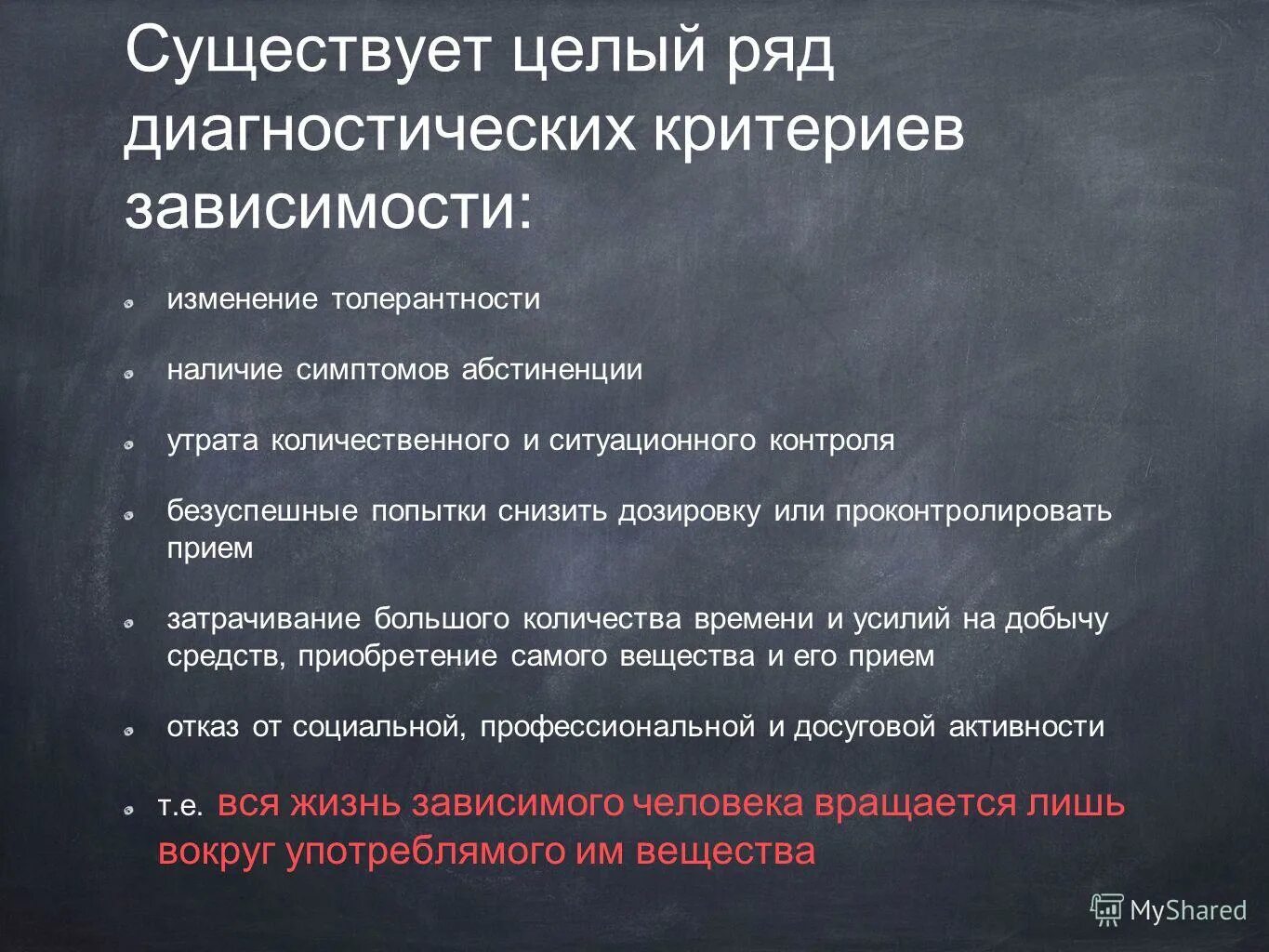 Существует целый ряд диагностических критериев зависимости:

изменение толерантности

наличие симптомов абстиненции

утрата количественного и ситуационного контроля

безуспешные попытки снизить дозировку или проконтролировать прием

затрачивание большого количества времени и усилий на добычу средств, приобретение самого вещества и его прием

отказ от социальной, профессиональной и досуговой активности

т.е. вся жизнь зависимого человека вращается лишь вокруг употреблямого им вещества

MyShared